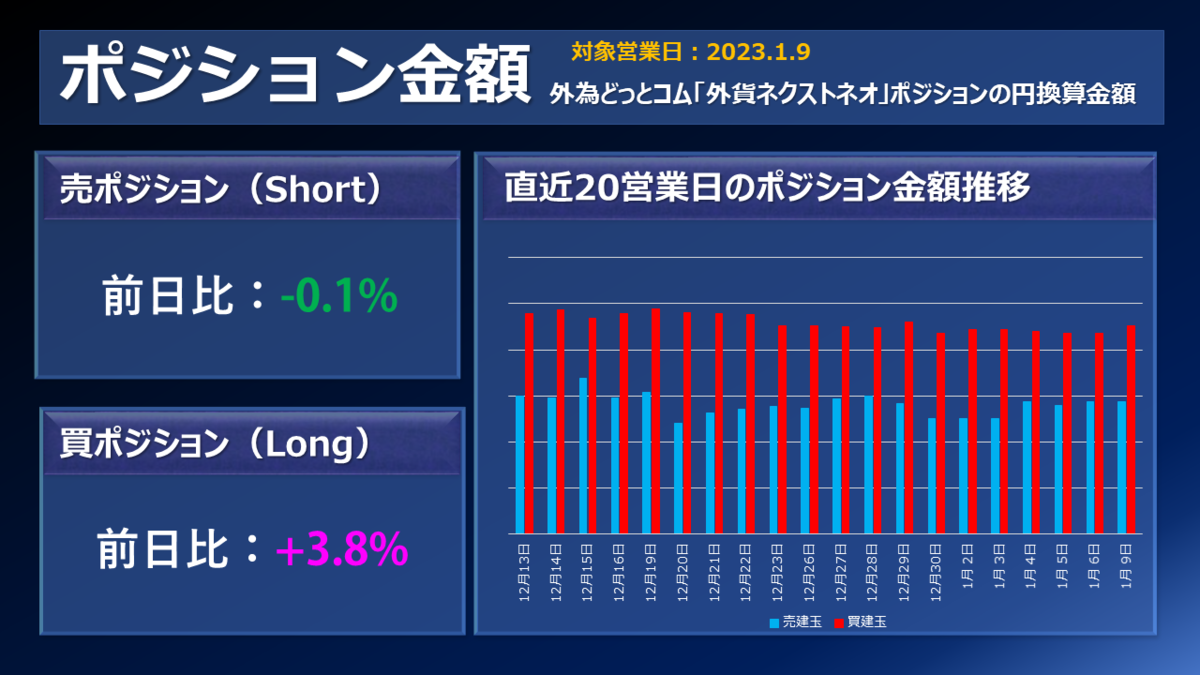 ポジション金額

対象営業日：2023.1.9

外為どっとコム「外貨ネクストネオ」ポジションの円換算金額

売ポジション（Short）

前日比：-0.1%

買ポジション（Long）

前日比：+3.8%

直近20営業日のポジション金額推移

12月13日
12月14日
12月15日
12月16日
12月19日
12月20日
12月21日
12月22日
12月23日
12月26日
12月27日
12月28日
12月29日
12月30日
1月2日
1月3日
1月4日
1月5日
1月6日
1月9日

売建玉 買建玉